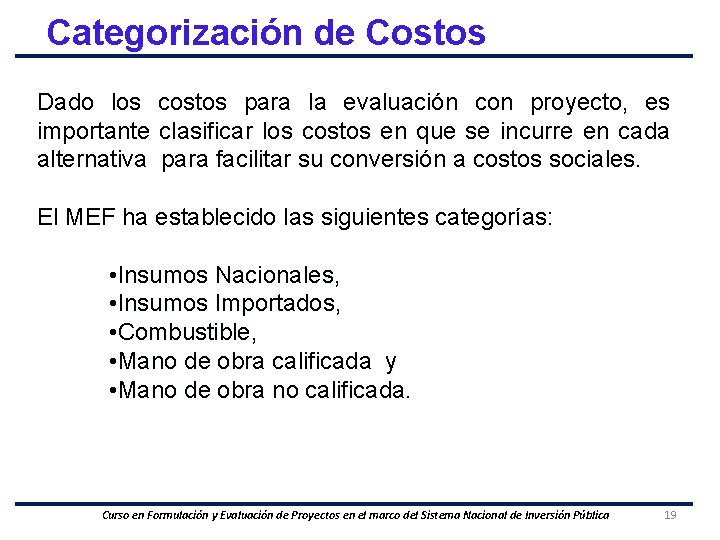 Categorización de Costos

Dado los costos para la evaluación con proyecto, es importante clasificar los costos en que se incurre en cada alternativa para facilitar su conversión a costos sociales.

El MEF ha establecido las siguientes categorías:

•Insumos Nacionales,
•Insumos Importados,
•Combustible,
•Mano de obra calificada y
•Mano de obra no calificada.

Curso en Formulación y Evaluación de Proyectos en el marco del Sistema Nacional de Inversión Pública 19